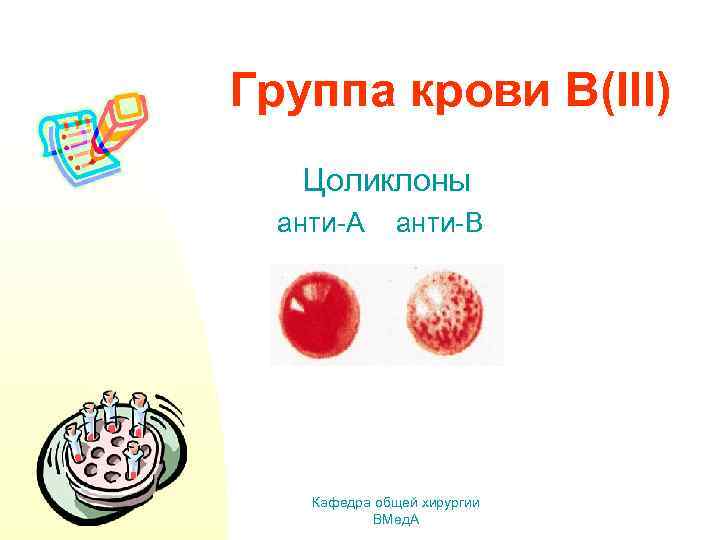 Группа крови B(III)

Цоликлоны

анти-А анти-В

Кафедра общей хирургии ВМедА